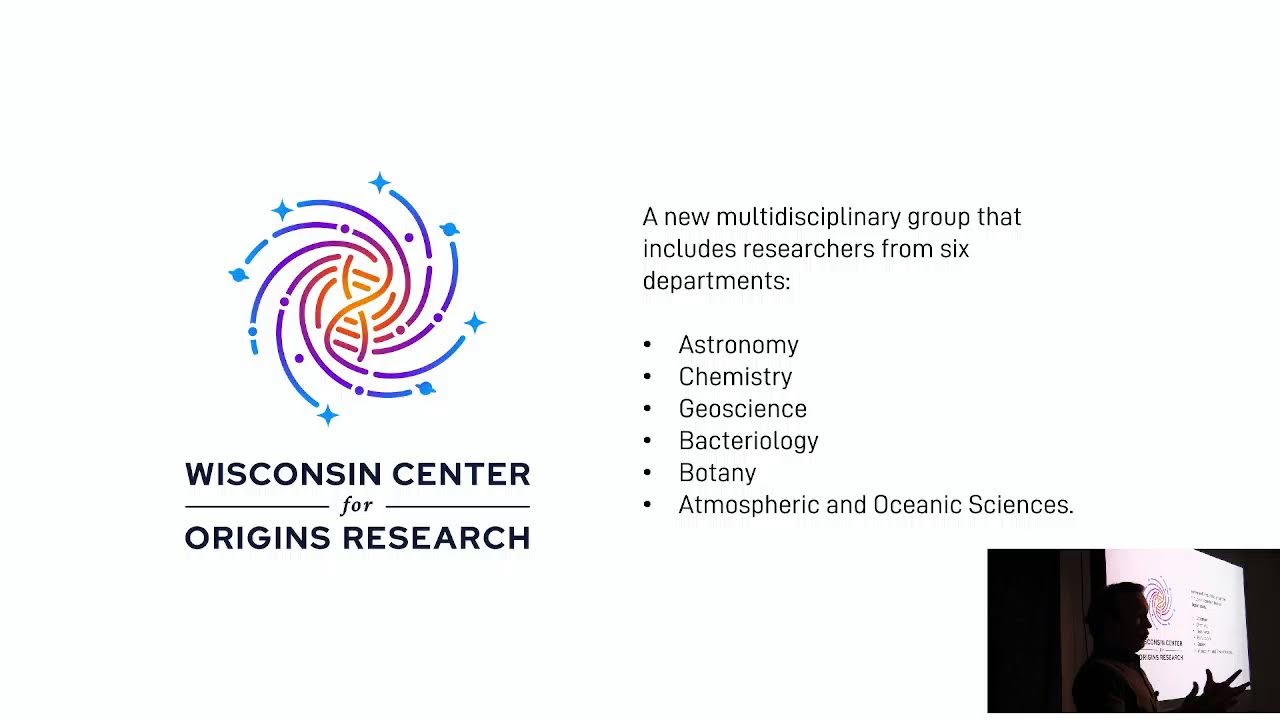 WISCONSIN CENTER
for
ORIGINS RESEARCH

A new multidisciplinary group that includes researchers from six departments:

• Astronomy
• Chemistry
• Geoscience
• Bacteriology
• Botany
• Atmospheric and Oceanic Sciences.